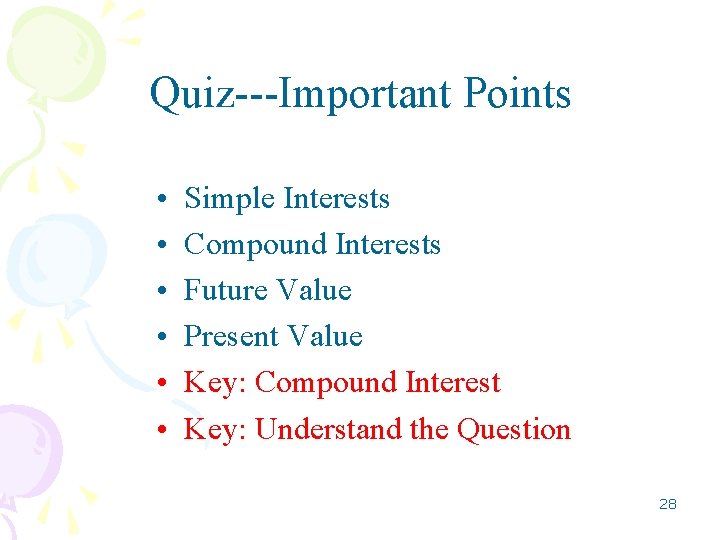 Quiz---Important Points

• Simple Interests
• Compound Interests
• Future Value
• Present Value
• Key: Compound Interest
• Key: Understand the Question

28